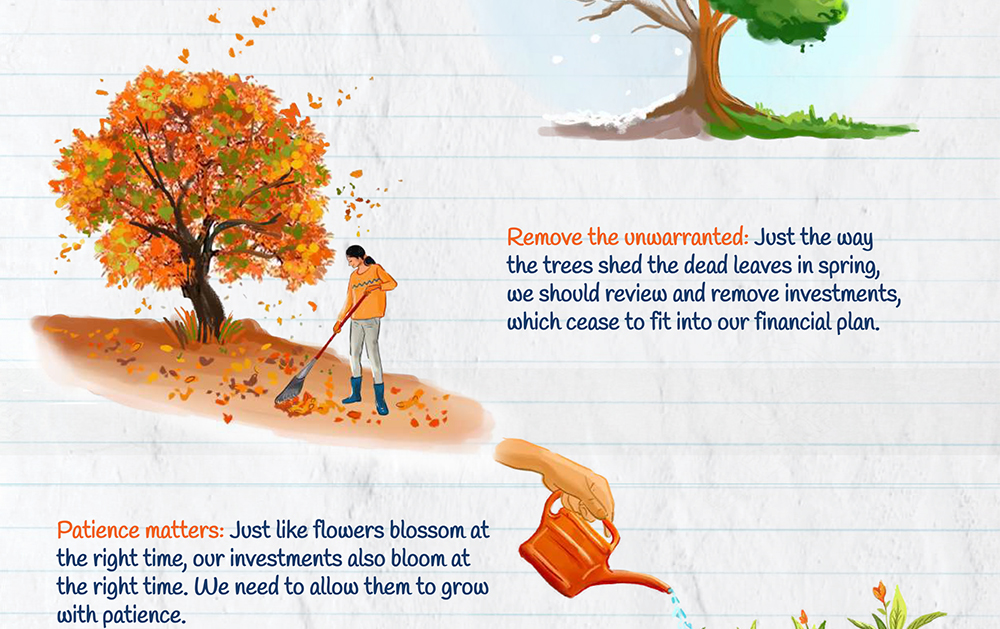 Remove the unwarranted: Just the way the trees shed the dead leaves in spring, we should review and remove investments, which cease to fit into our financial plan.

Patience matters: Just like flowers blossom at the right time, our investments also bloom at the right time. We need to allow them to grow with patience.